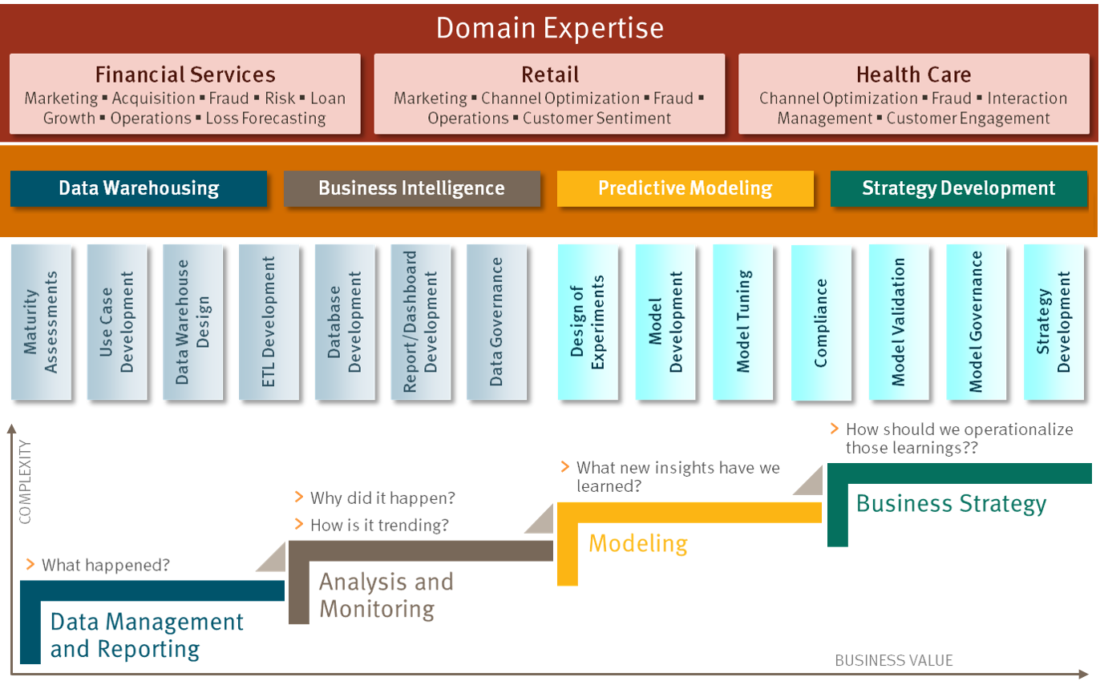 Domain Expertise

Financial Services
Marketing ▪ Acquisition ▪ Fraud ▪ Risk ▪ Loan Growth ▪ Operations ▪ Loss Forecasting

Retail
Marketing ▪ Channel Optimization ▪ Fraud ▪ Operations ▪ Customer Sentiment

Health Care
Channel Optimization ▪ Fraud ▪ Interaction Management ▪ Customer Engagement

Data Warehousing

Business Intelligence

Predictive Modeling

Strategy Development

Maturity Assessments

Use Case Development

Data Warehouse Design

ETL Development

Database Development

Report/Dashboard Development

Data Governance

Design of Experiments

Model Development

Model Tuning

Compliance

Model Validation

Model Governance

Strategy Development

COMPLEXITY

> What happened?

Data Management and Reporting

> Why did it happen?
> How is it trending?

Analysis and Monitoring

> What new insights have we learned?

Modeling

> How should we operationalize those learnings??

Business Strategy

BUSINESS VALUE